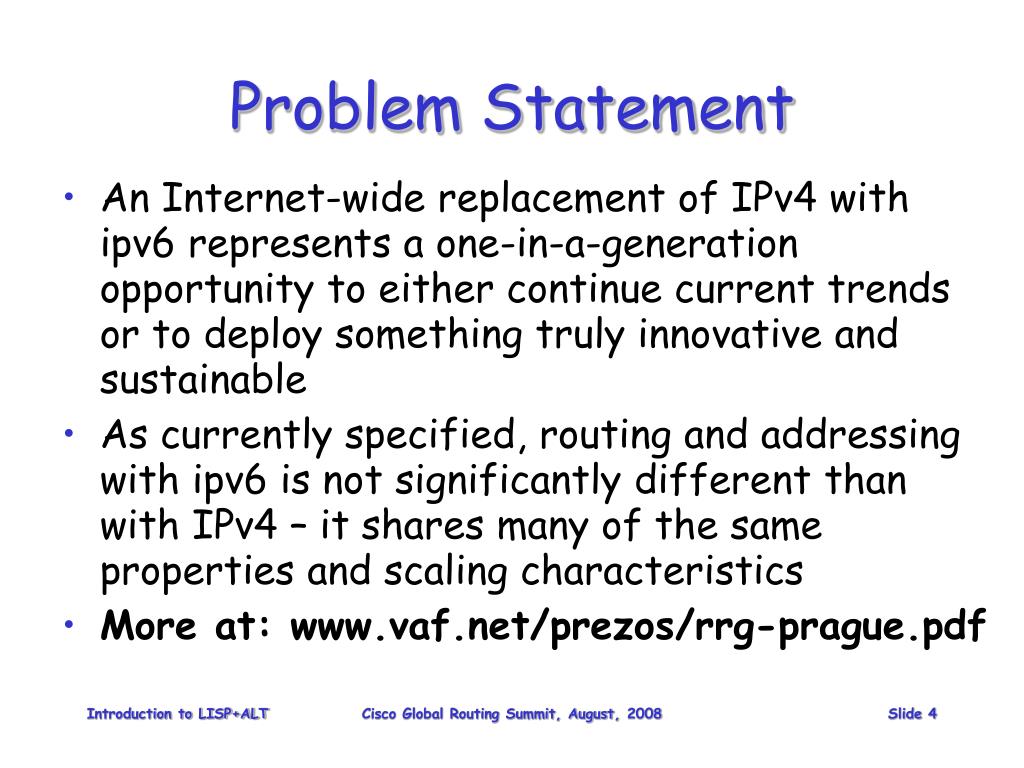 Problem Statement

• An Internet-wide replacement of IPv4 with ipv6 represents a one-in-a-generation opportunity to either continue current trends or to deploy something truly innovative and sustainable
• As currently specified, routing and addressing with ipv6 is not significantly different than with IPv4 – it shares many of the same properties and scaling characteristics
• More at: www.vaf.net/prezos/rrg-prague.pdf

Introduction to LISP+ALT Cisco Global Routing Summit, August, 2008 Slide 4